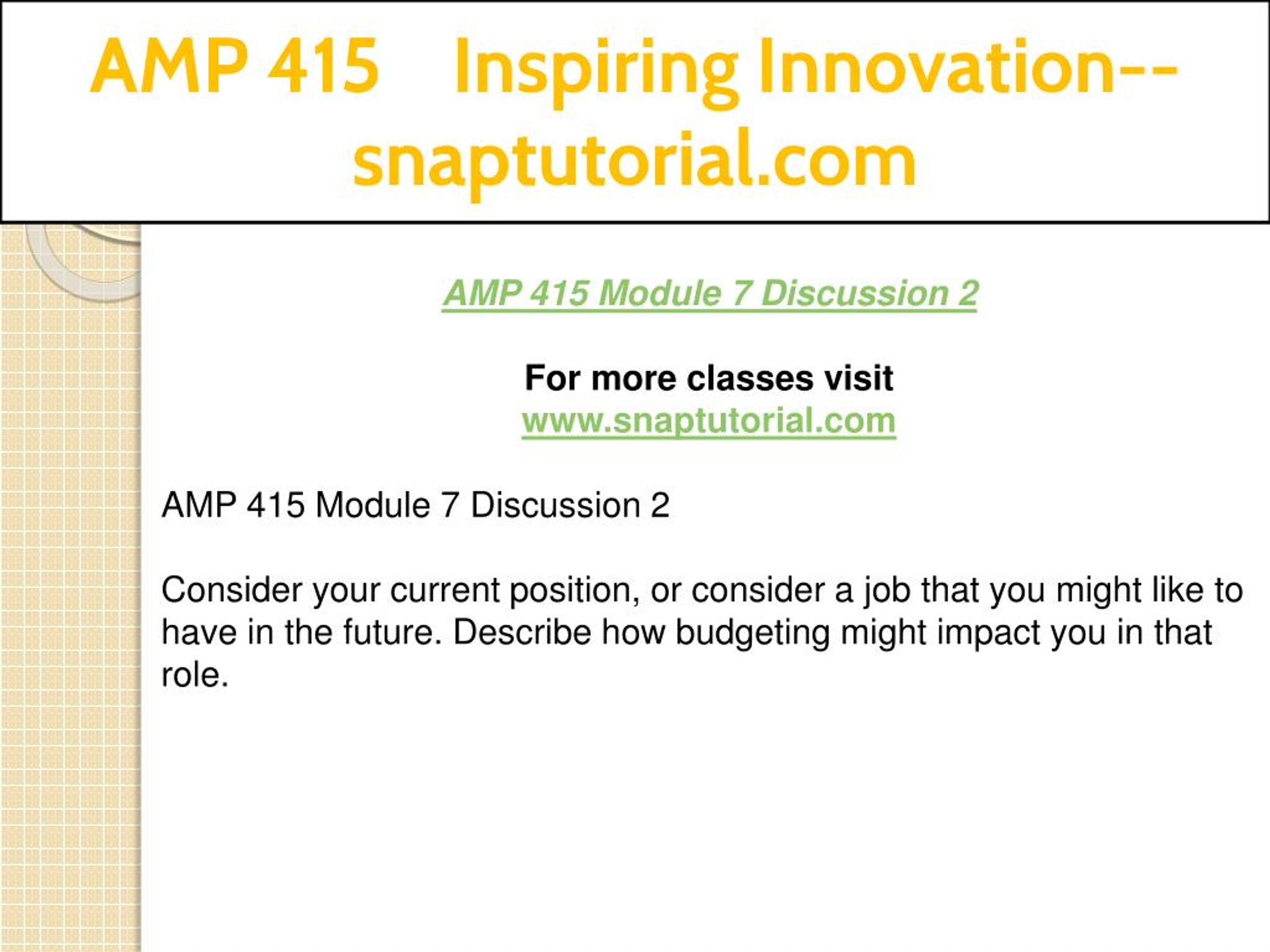 AMP 415 Inspiring Innovation--snaptutorial.com

AMP 415 Module 7 Discussion 2

For more classes visit
www.snaptutorial.com

AMP 415 Module 7 Discussion 2

Consider your current position, or consider a job that you might like to have in the future. Describe how budgeting might impact you in that role.